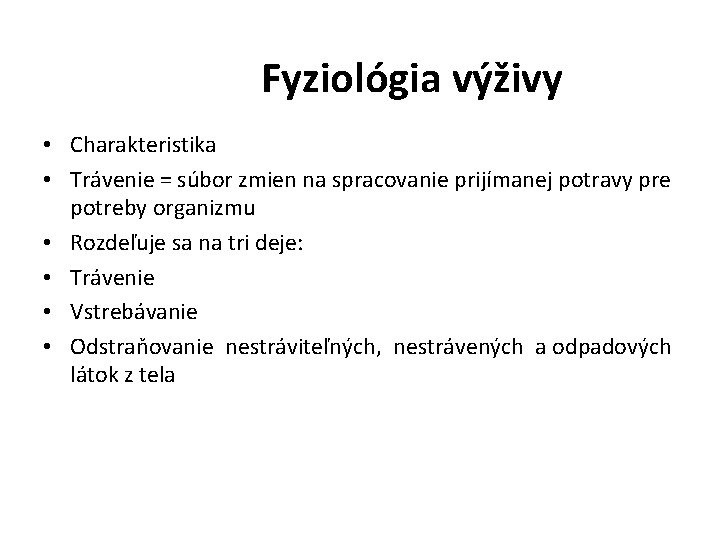 Fyziológia výživy

• Charakteristika
• Trávenie = súbor zmien na spracovanie prijímanej potravy pre potreby organizmu
• Rozdeľuje sa na tri deje:
• Trávenie
• Vstrebávanie
• Odstraňovanie nestráviteľných, nestrávených a odpadových látok z tela